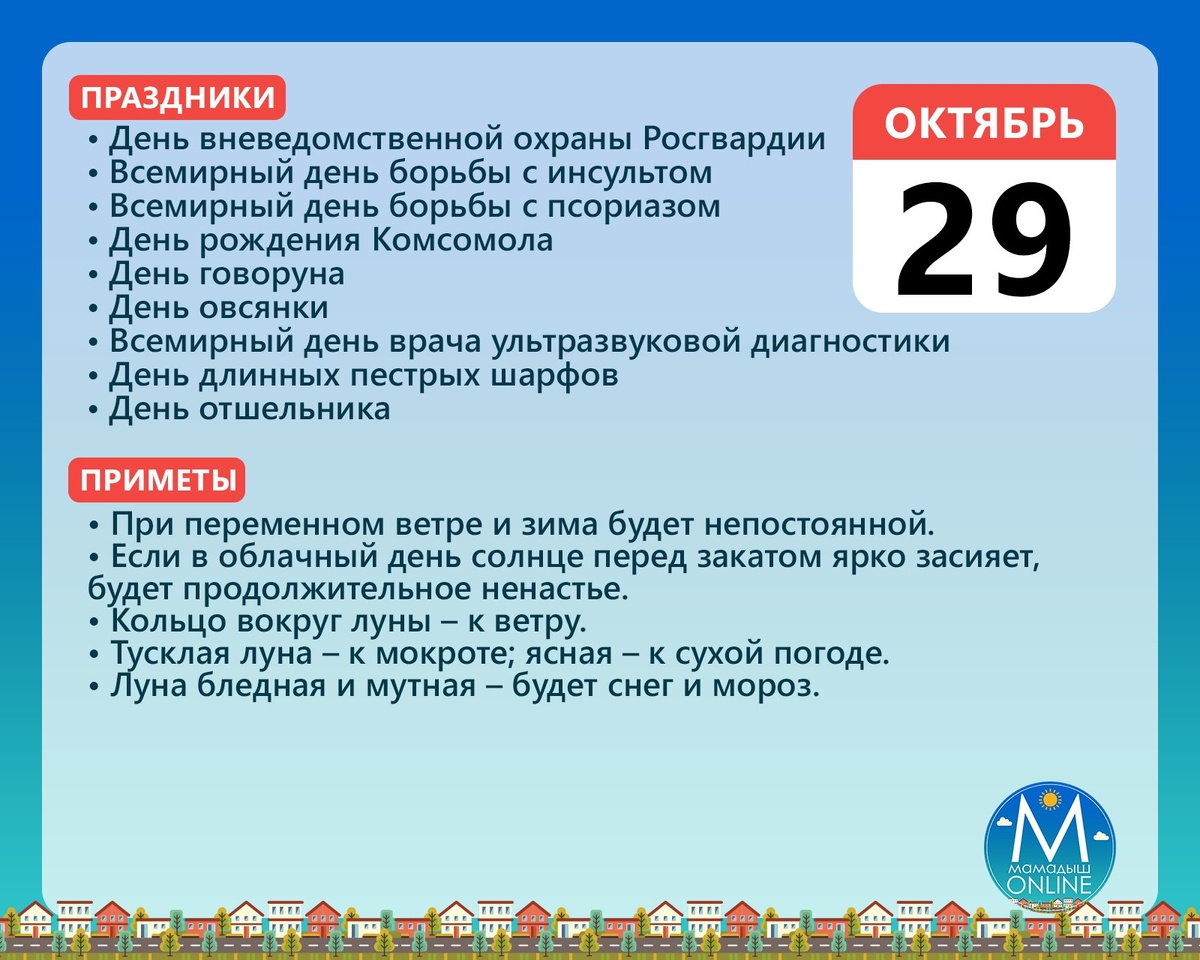 ПРАЗДНИКИ

• День вневедомственной охраны Росгвардии
• Всемирный день борьбы с инсультом
• Всемирный день борьбы с псориазом
• День рождения Комсомола
• День говоруна
• День овсянки
• Всемирный день врача ультразвуковой диагностики
• День длинных пестрых шарфов
• День отшельника

ОКТЯБРЬ
29

ПРИМЕТЫ

• При переменном ветре и зима будет непостоянной.
• Если в облачный день солнце перед закатом ярко засияет, будет продолжительное ненастье.
• Кольцо вокруг луны – к ветру.
• Тусклая луна – к мокроте; ясная – к сухой погоде.
• Луна бледная и мутная – будет снег и мороз.

М
МАМАДЫШ
ONLINE